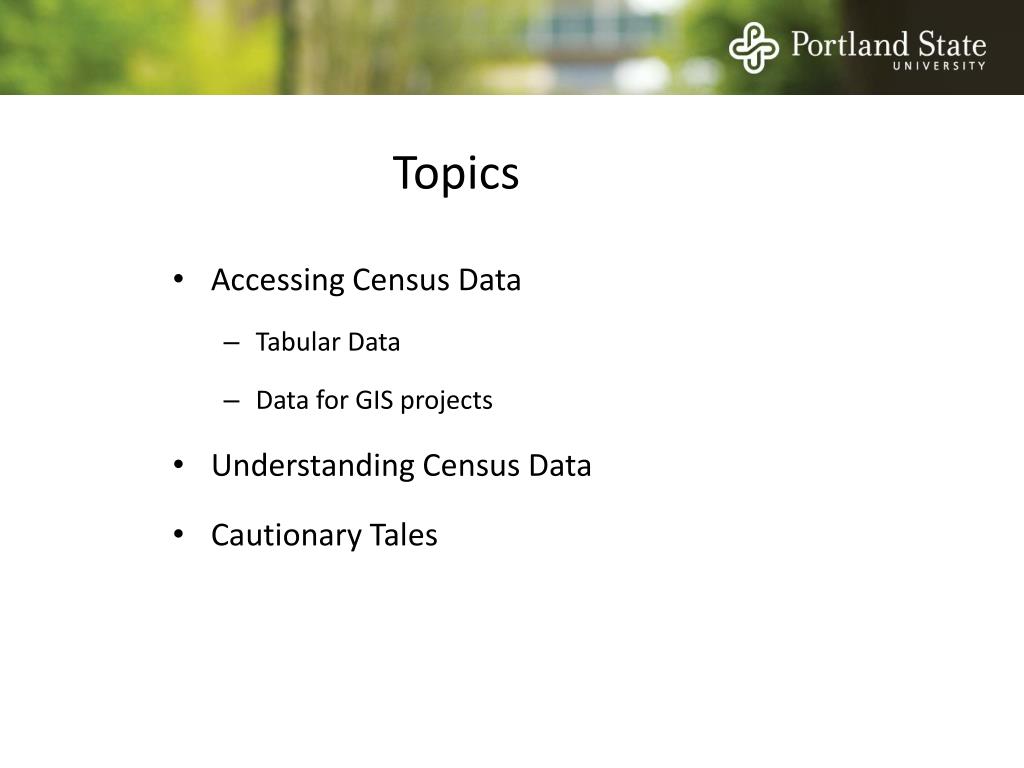 Portland State
UNIVERSITY

Topics

• Accessing Census Data
– Tabular Data
– Data for GIS projects
• Understanding Census Data
• Cautionary Tales